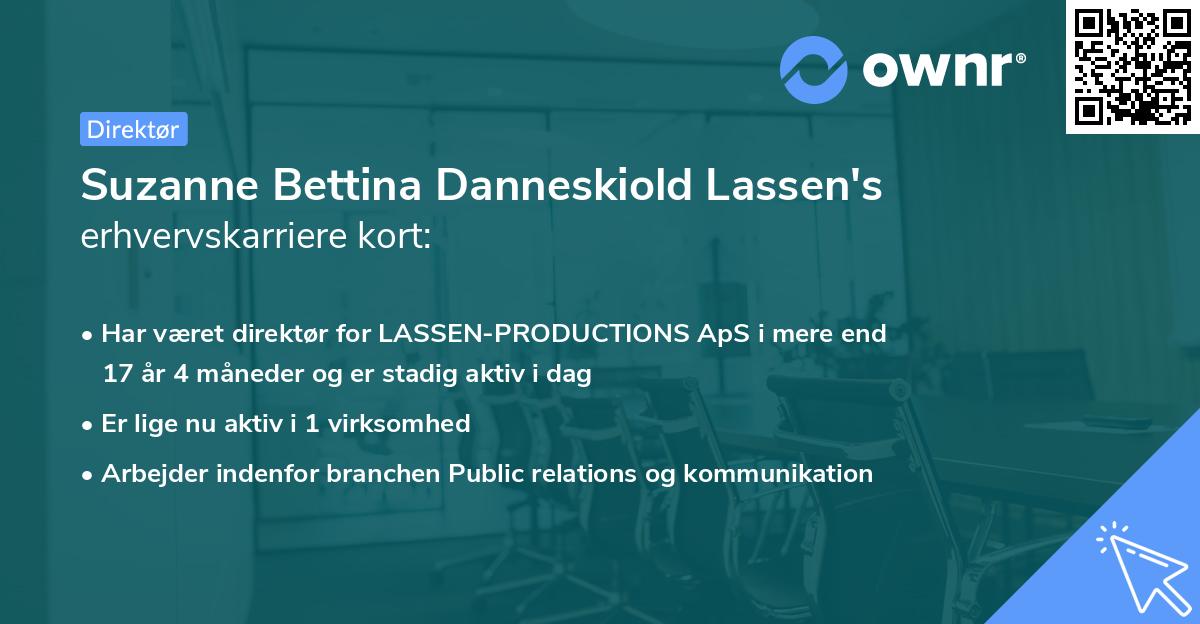 ownr®

Direktør

Suzanne Bettina Danneskiold Lassen's erhvervskarriere kort:

• Har været direktør for LASSEN-PRODUCTIONS ApS i mere end 17 år 4 måneder og er stadig aktiv i dag

• Er lige nu aktiv i 1 virksomhed

• Arbejder indenfor branchen Public relations og kommunikation